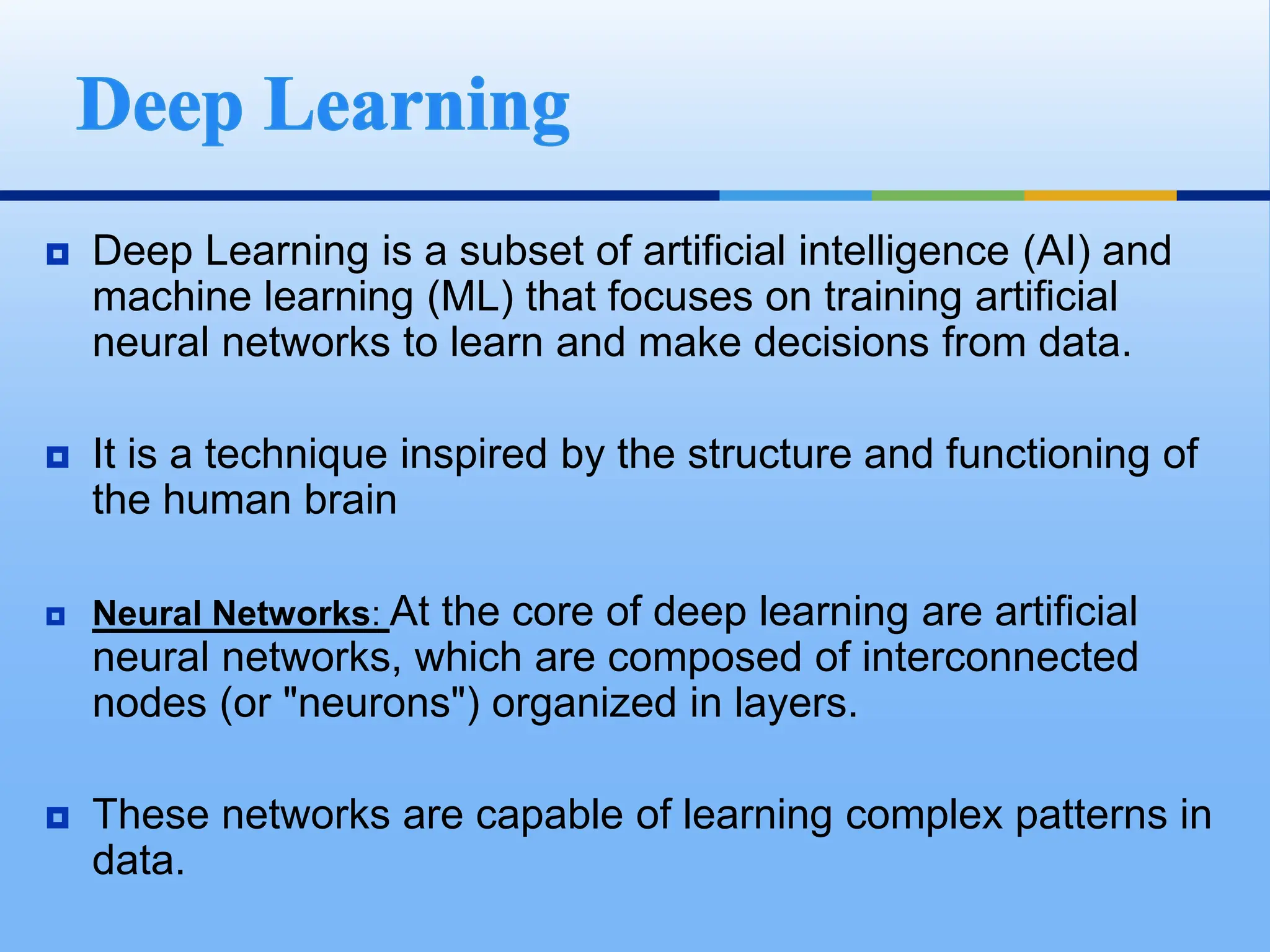 Deep Learning

Deep Learning is a subset of artificial intelligence (AI) and machine learning (ML) that focuses on training artificial neural networks to learn and make decisions from data.

It is a technique inspired by the structure and functioning of the human brain

Neural Networks: At the core of deep learning are artificial neural networks, which are composed of interconnected nodes (or "neurons") organized in layers.

These networks are capable of learning complex patterns in data.